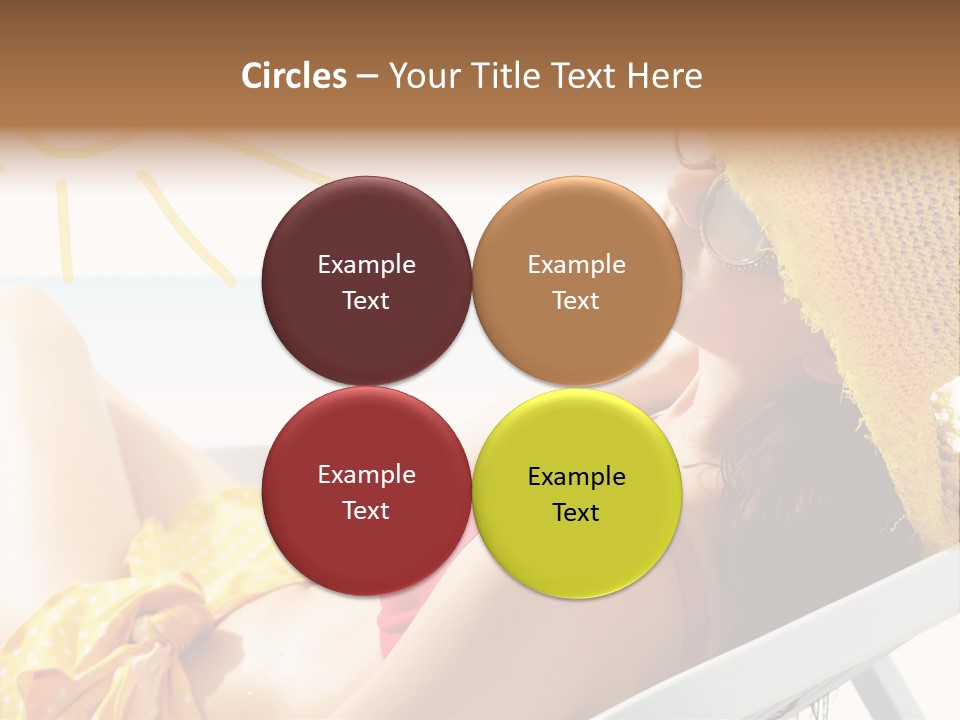 Circles – Your Title Text Here

Example Text

Example Text

Example Text

Example Text